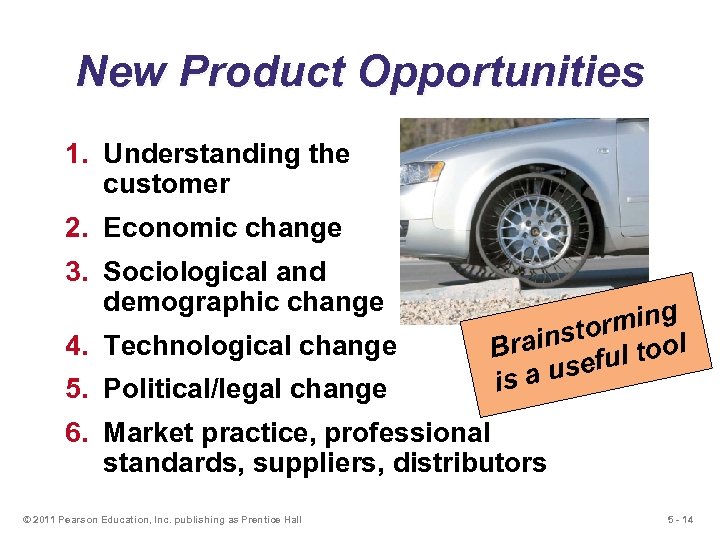 New Product Opportunities

1. Understanding the customer
2. Economic change
3. Sociological and demographic change
4. Technological change
5. Political/legal change
6. Market practice, professional standards, suppliers, distributors

Brainstorming is a useful tool

© 2011 Pearson Education, Inc. publishing as Prentice Hall

5 - 14